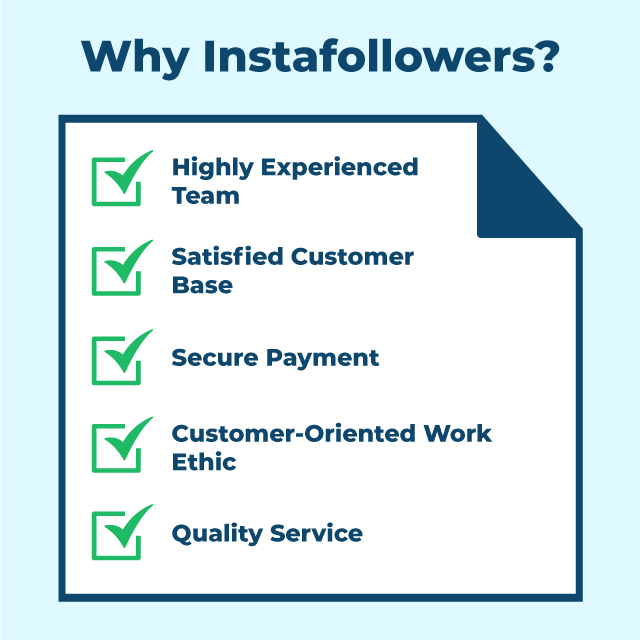 Why Instafollowers?

Highly Experienced Team

Satisfied Customer Base

Secure Payment

Customer-Oriented Work Ethic

Quality Service